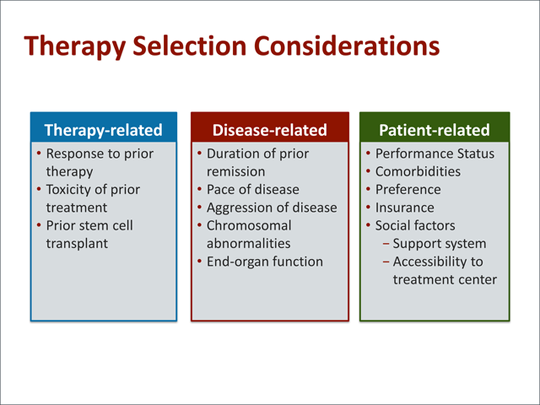 Therapy Selection Considerations

Therapy-related
• Response to prior therapy
• Toxicity of prior treatment
• Prior stem cell transplant

Disease-related
• Duration of prior remission
• Pace of disease
• Aggression of disease
• Chromosomal abnormalities
• End-organ function

Patient-related
• Performance Status
• Comorbidities
• Preference
• Insurance
• Social factors
– Support system
– Accessibility to treatment center